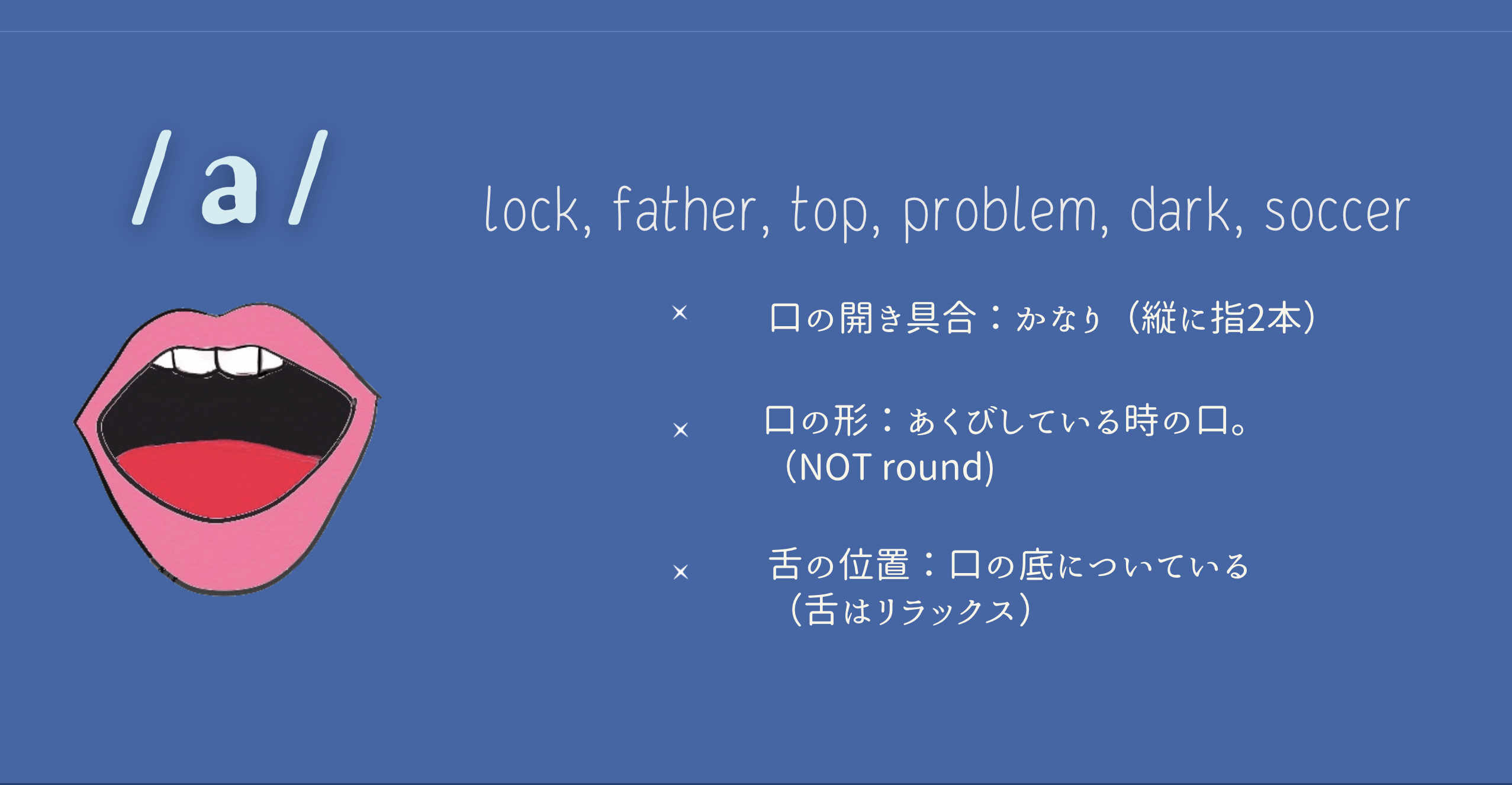 / a /

lock, father, top, problem, dark, soccer

× 口の開き具合：かなり（縦に指2本）

× 口の形：あくびしている時の口。（NOT round)

× 舌の位置：口の底についている（舌はリラックス）